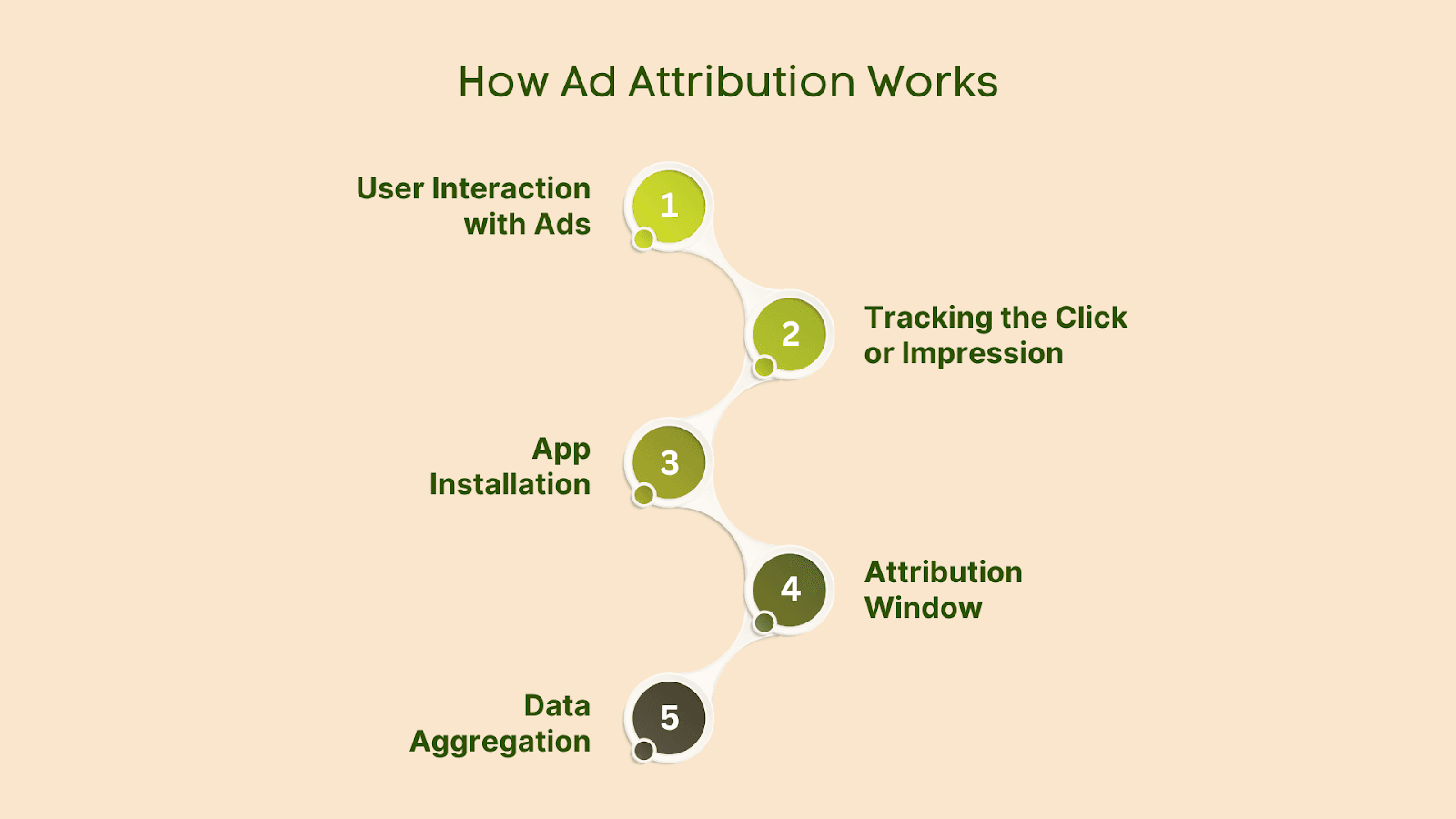 How Ad Attribution Works

User Interaction with Ads

1

2

Tracking the Click or Impression

App Installation

3

4

Attribution Window

Data Aggregation

5